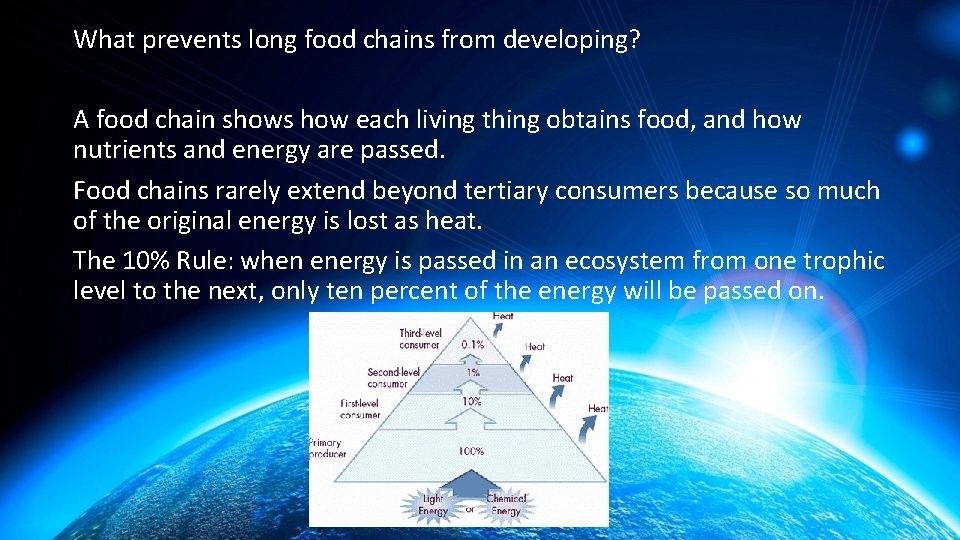 What prevents long food chains from developing?

A food chain shows how each living thing obtains food, and how nutrients and energy are passed.

Food chains rarely extend beyond tertiary consumers because so much of the original energy is lost as heat.

The 10% Rule: when energy is passed in an ecosystem from one trophic level to the next, only ten percent of the energy will be passed on.

Heat
Third-level consumer
0.1%
Heat
Second-level consumer
1%
Heat
First-level consumer
10%
Heat
Primary producer
100%
Light Energy
or
Chemical Energy